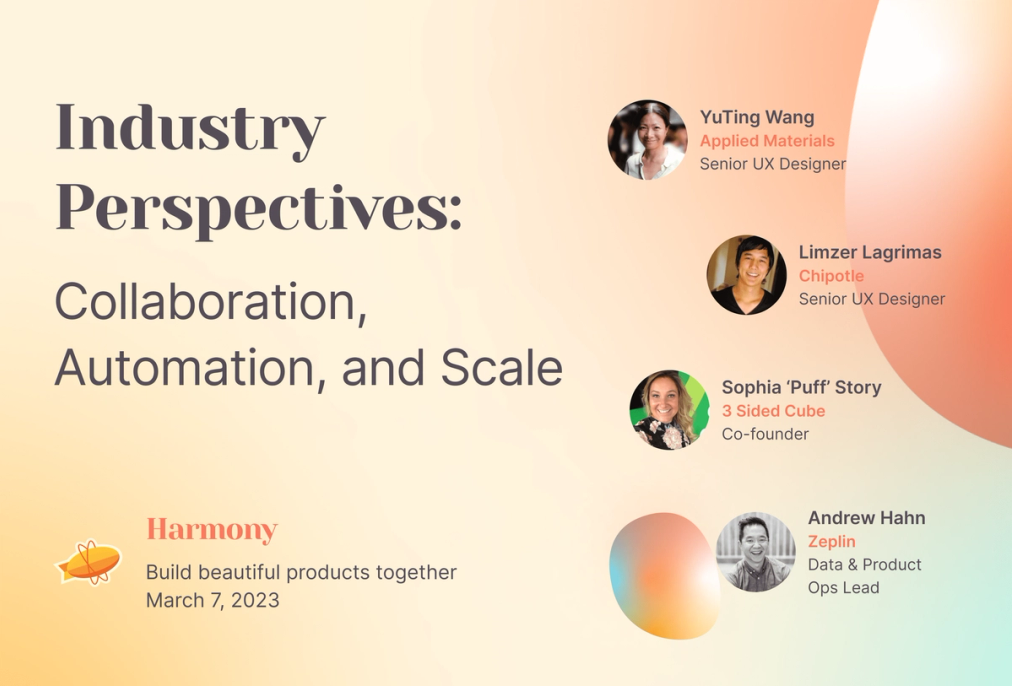 Industry Perspectives:

Collaboration, Automation, and Scale

Harmony
Build beautiful products together
March 7, 2023

YuTing Wang
Applied Materials
Senior UX Designer

Limzer Lagrimas
Chipotle
Senior UX Designer

Sophia 'Puff' Story
3 Sided Cube
Co-founder

Andrew Hahn
Zeplin
Data & Product Ops Lead